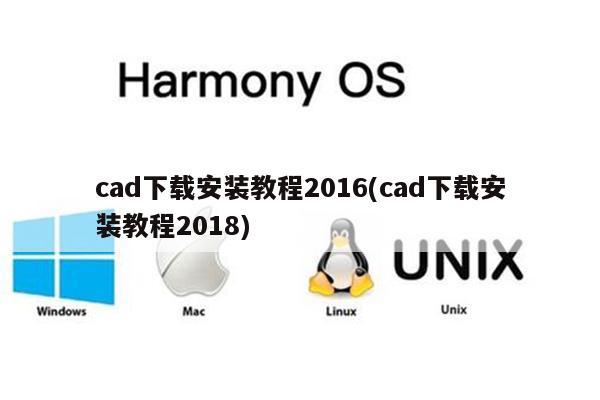 Harmony OS

cad下载安装教程2016(cad下载安装教程2018)

UNIX

Windows

Mac

Linux

Unix